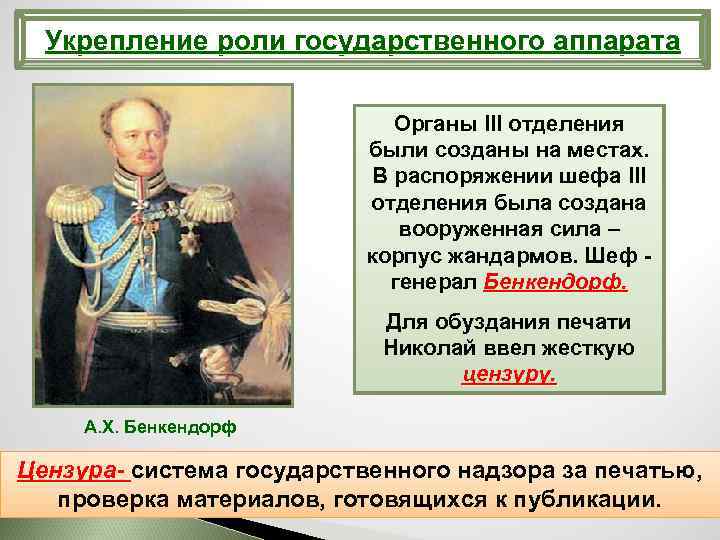 Укрепление роли государственного аппарата

Органы III отделения были созданы на местах. В распоряжении шефа III отделения была создана вооруженная сила – корпус жандармов. Шеф - генерал Бенкендорф.

Для обуздания печати Николай ввел жесткую цензуру.

А.Х. Бенкендорф

Цензура- система государственного надзора за печатью, проверка материалов, готовящихся к публикации.